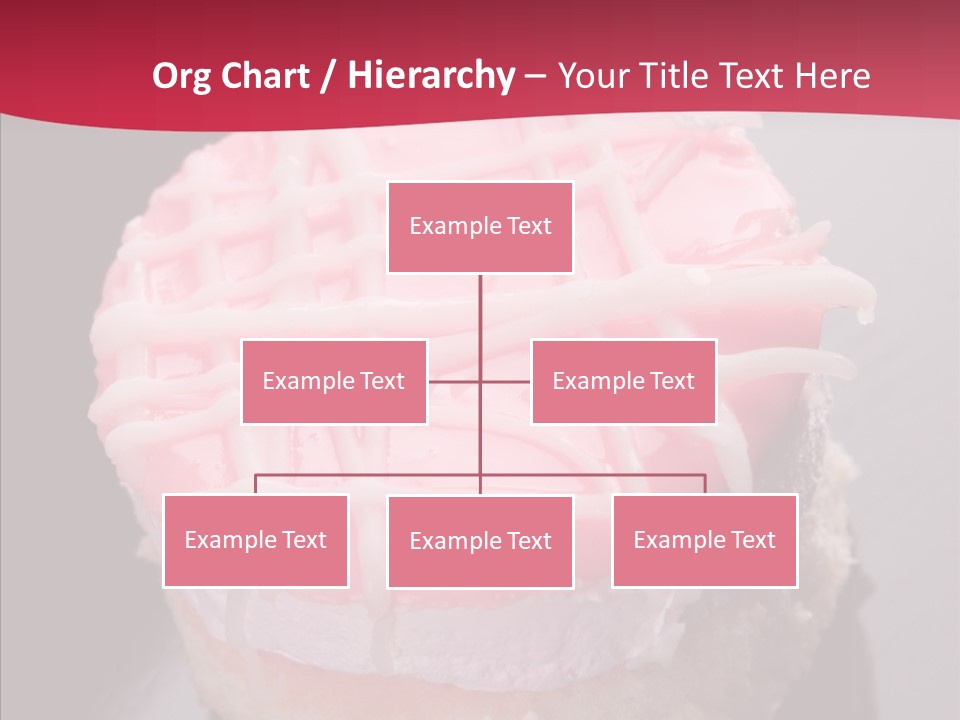 Org Chart / Hierarchy – Your Title Text Here

Example Text

Example Text

Example Text

Example Text

Example Text

Example Text